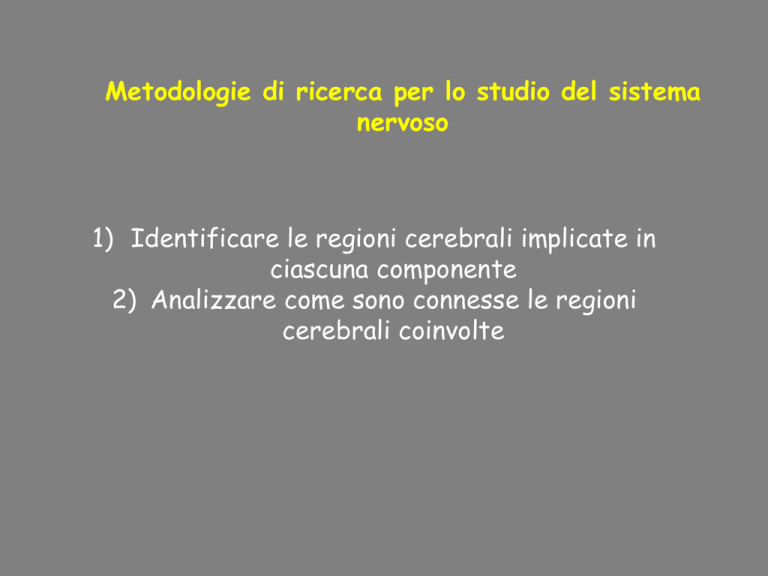 Metodologie di ricerca per lo studio del sistema nervoso

1) Identificare le regioni cerebrali implicate in ciascuna componente
2) Analizzare come sono connesse le regioni cerebrali coinvolte